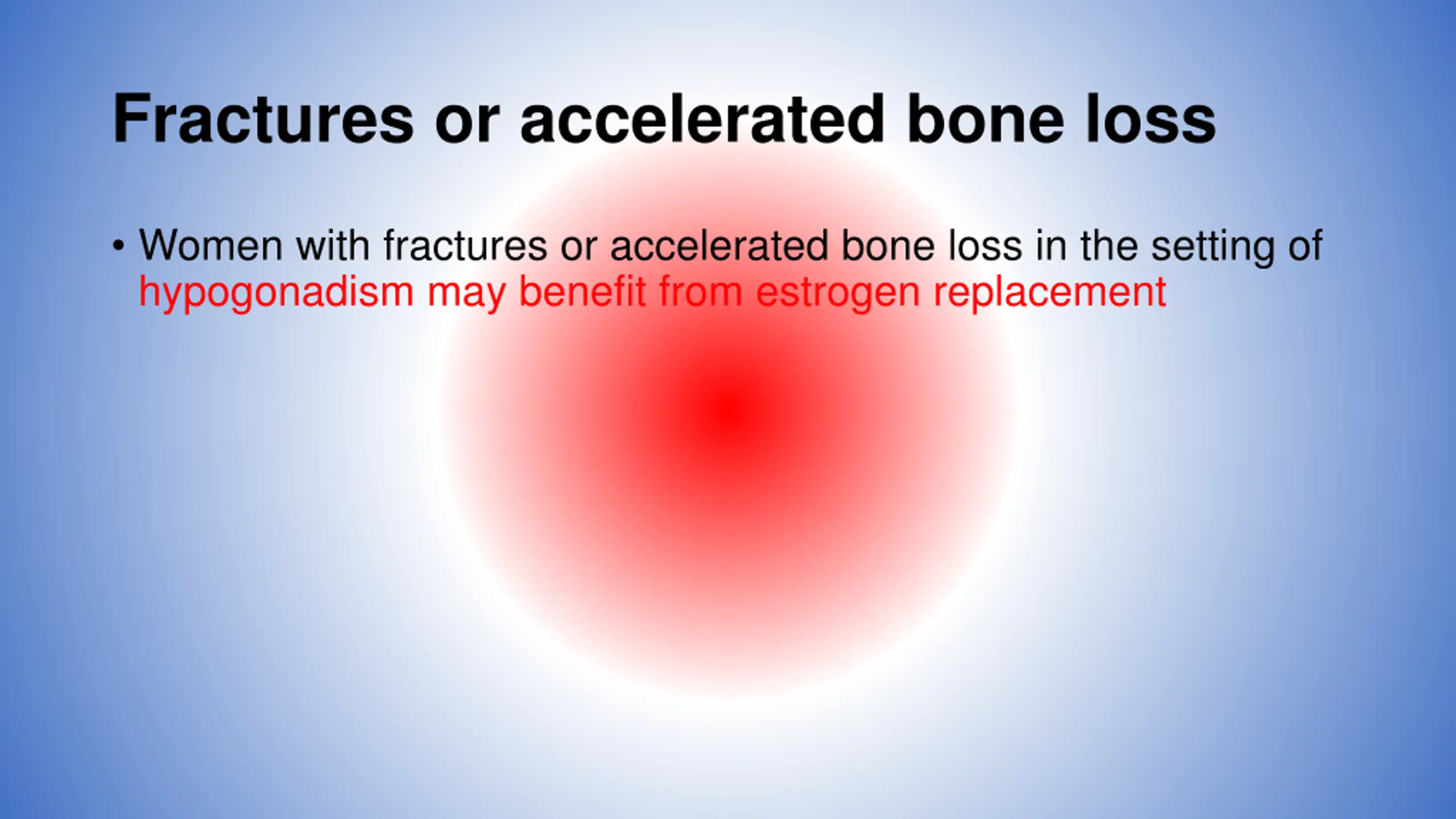 Fractures or accelerated bone loss

• Women with fractures or accelerated bone loss in the setting of hypogonadism may benefit from estrogen replacement